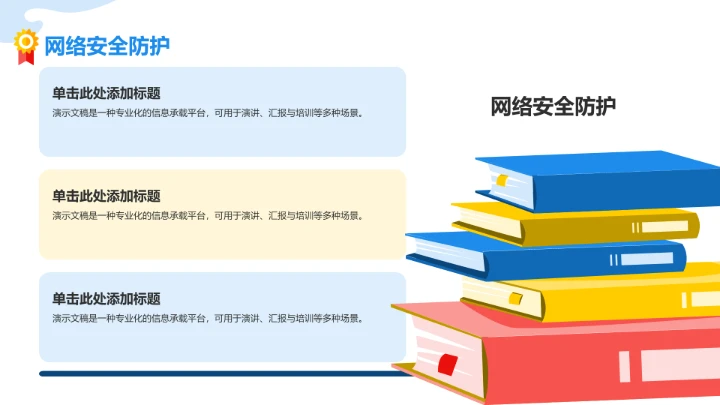 网络安全防护

单击此处添加标题
演示文稿是一种专业化的信息承载平台，可用于演讲、汇报与培训等多种场景。

单击此处添加标题
演示文稿是一种专业化的信息承载平台，可用于演讲、汇报与培训等多种场景。

单击此处添加标题
演示文稿是一种专业化的信息承载平台，可用于演讲、汇报与培训等多种场景。

网络安全防护